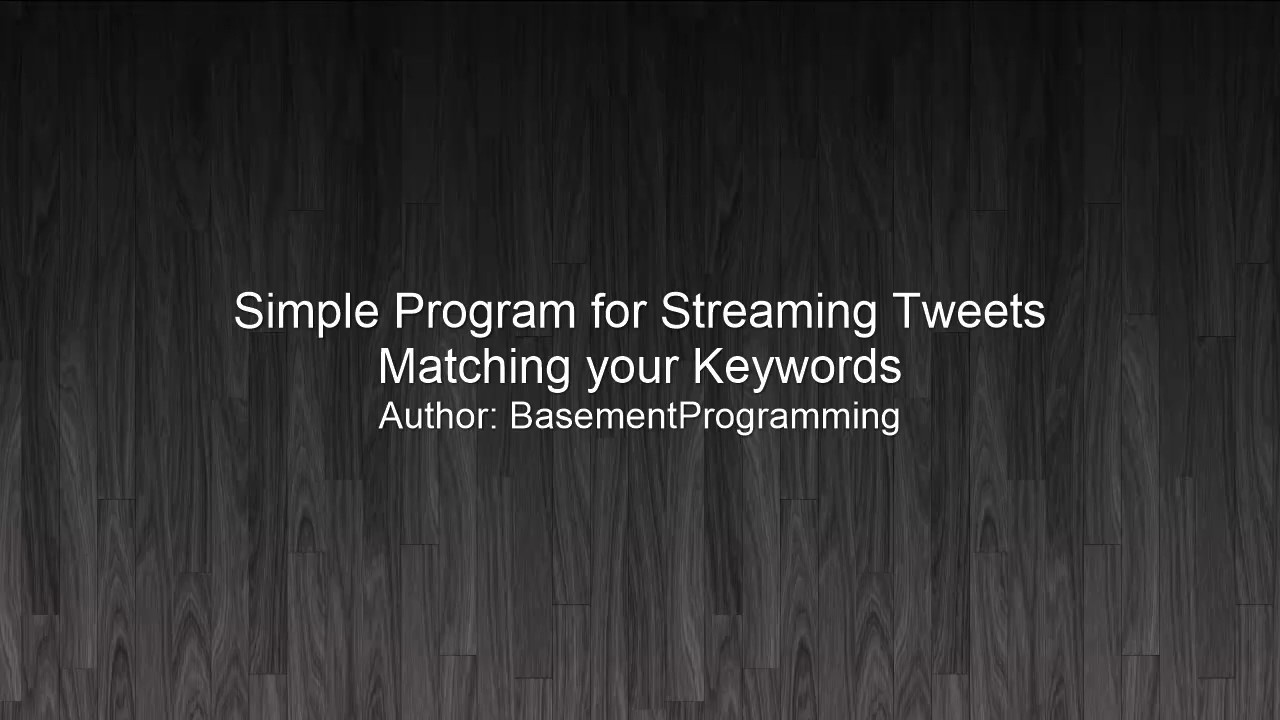 Simple Program for Streaming Tweets Matching your Keywords
Author: BasementProgramming